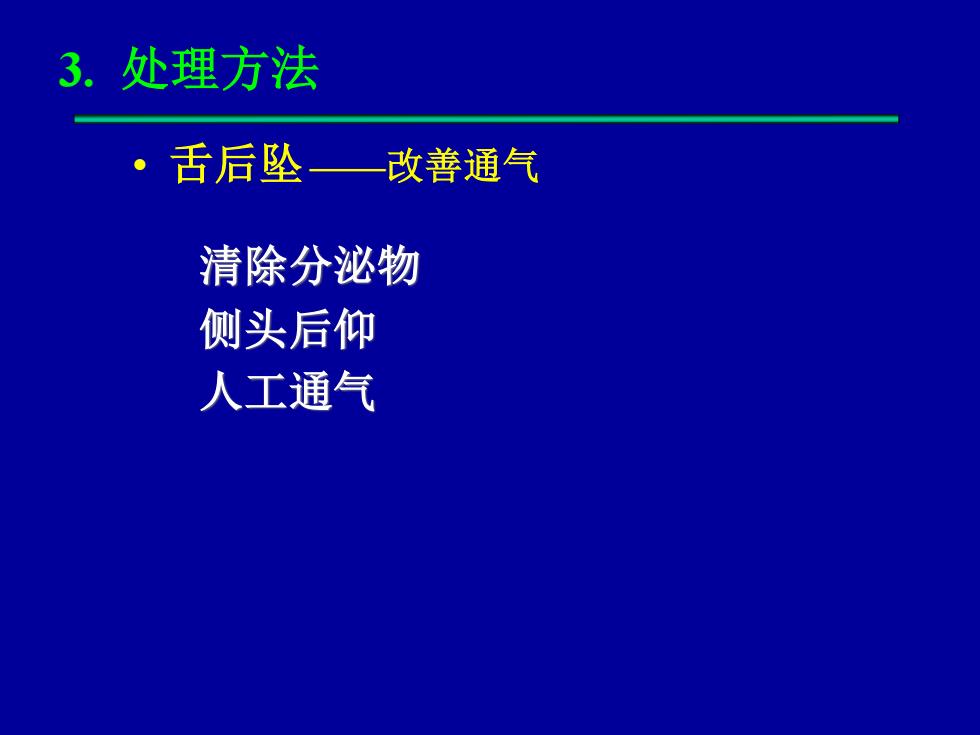 3. 处理方法

• 舌后坠——改善通气

清除分泌物
侧头后仰
人工通气